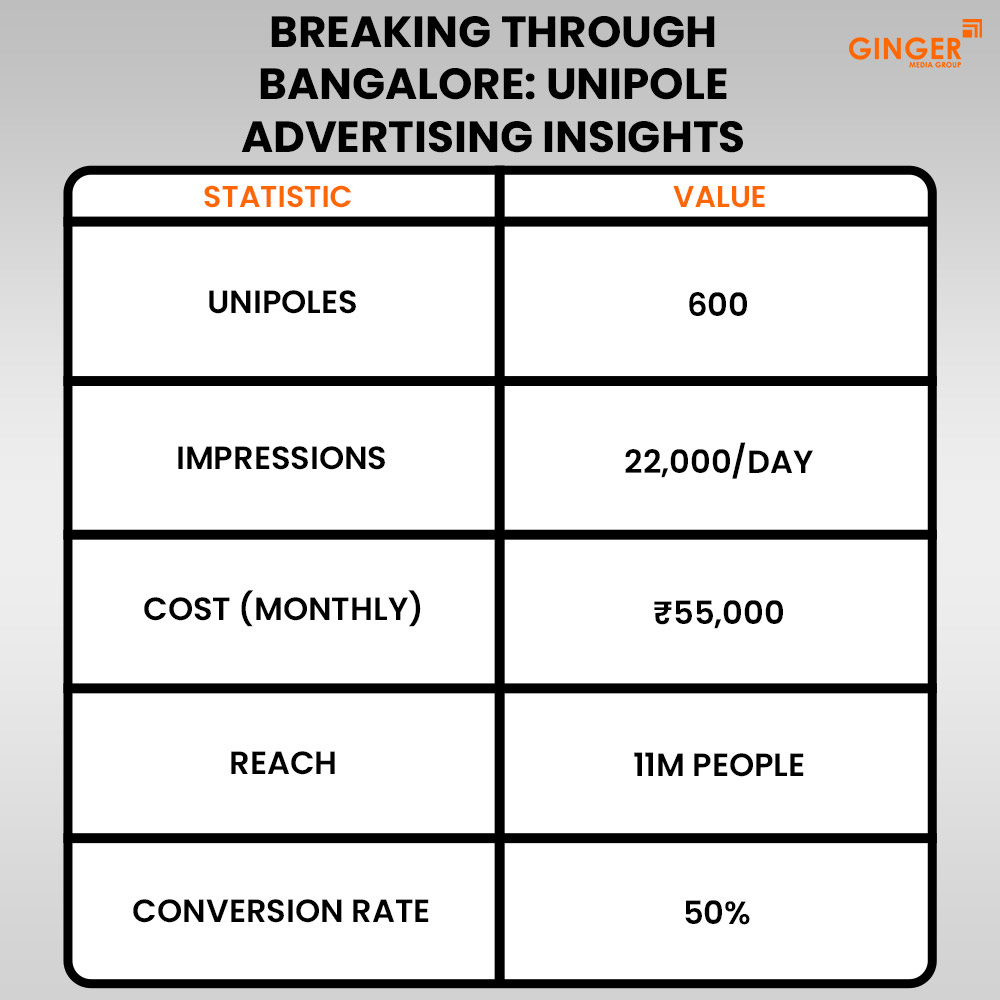 BREAKING THROUGH BANGALORE: UNIPOLE ADVERTISING INSIGHTS

GINGER
MEDIA GROUP

| STATISTIC | VALUE |
|---|---|
| UNIPOLES | 600 |
| IMPRESSIONS | 22,000/DAY |
| COST (MONTHLY) | ₹55,000 |
| REACH | 11M PEOPLE |
| CONVERSION RATE | 50% |